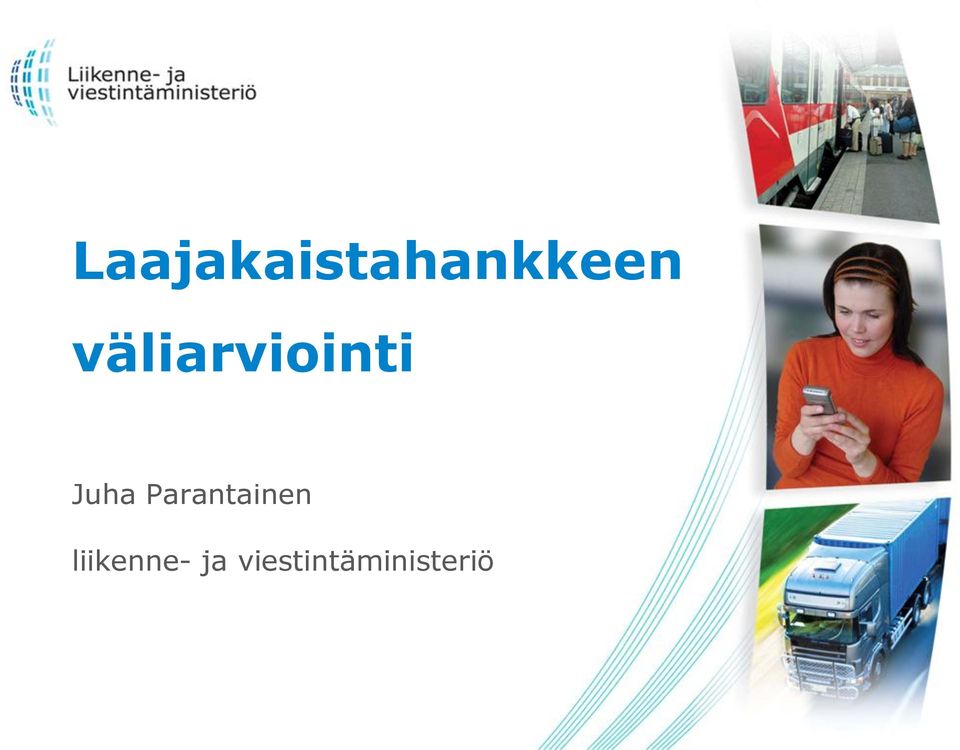 Liikenne- ja
viestintäministeriö

Laajakaistahankkeen väliarviointi

Juha Parantainen

liikenne- ja viestintäministeriö